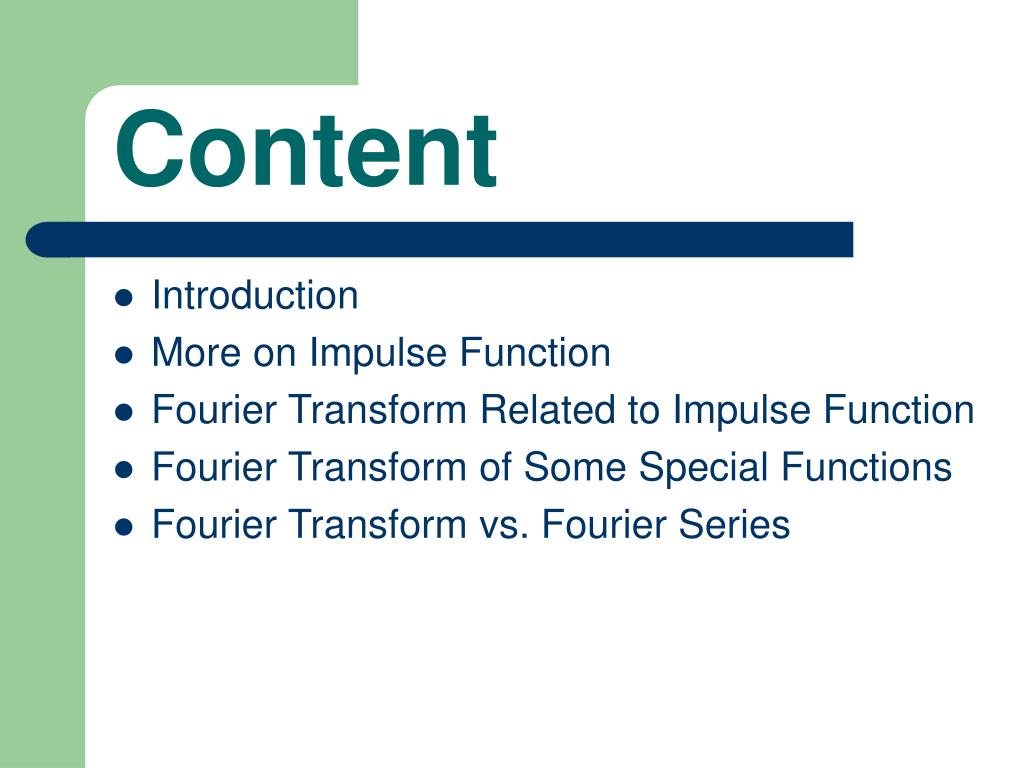 Content

- Introduction
- More on Impulse Function
- Fourier Transform Related to Impulse Function
- Fourier Transform of Some Special Functions
- Fourier Transform vs. Fourier Series